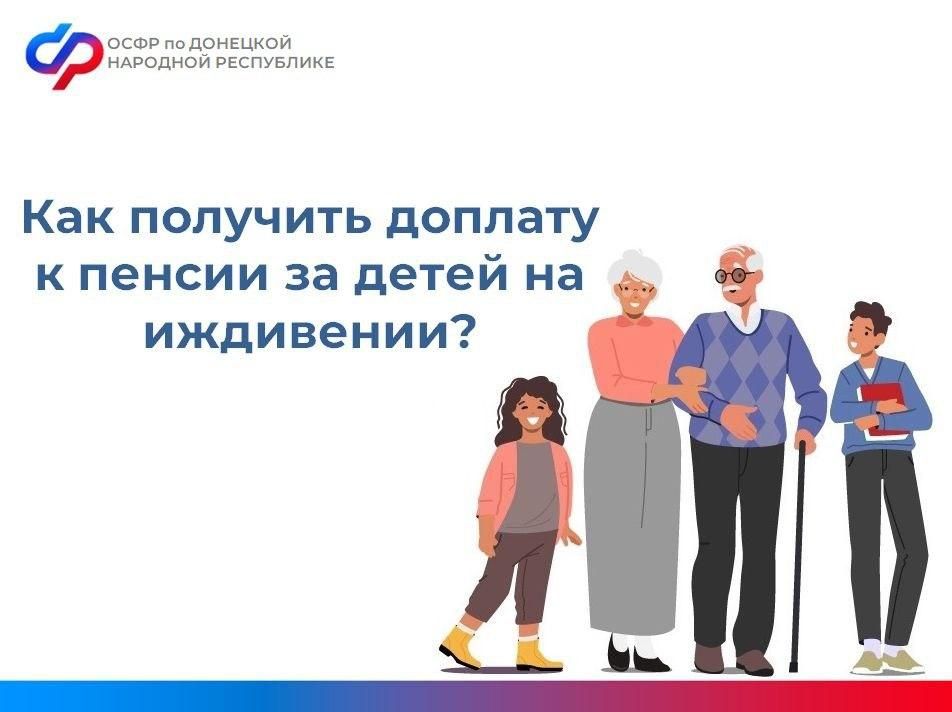 ОСФР по ДОНЕЦКОЙ НАРОДНОЙ РЕСПУБЛИКЕ

Как получить доплату к пенсии за детей на иждивении?